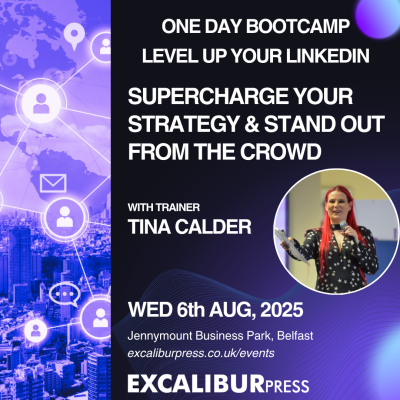 ONE DAY BOOTCAMP
LEVEL UP YOUR LINKEDIN

SUPERCHARGE YOUR STRATEGY & STAND OUT FROM THE CROWD

WITH TRAINER
TINA CALDER

WED 6th AUG, 2025

Jennymount Business Park, Belfast
excaliburpress.co.uk/events

EXCALIBURPRESS